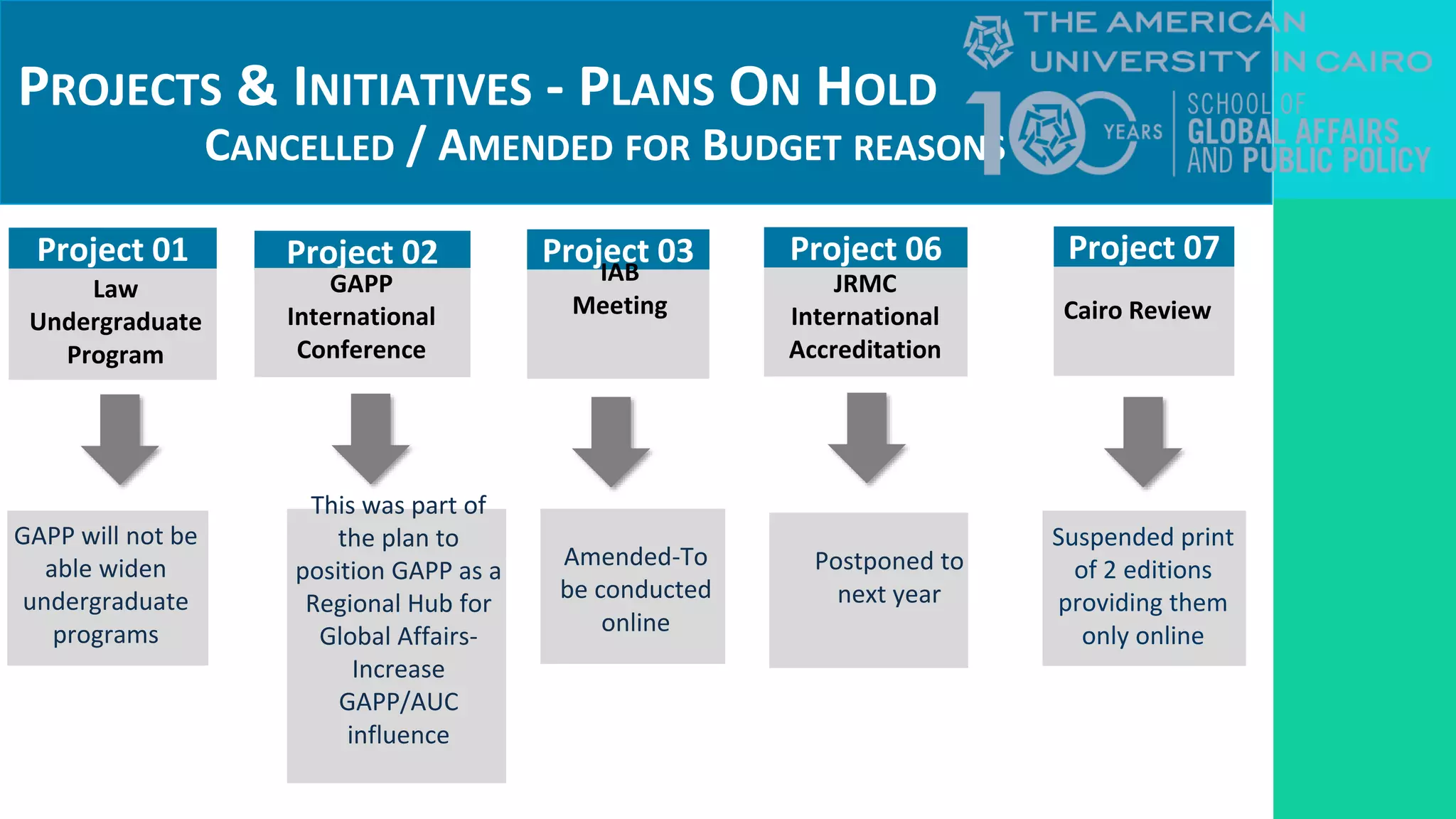 PROJECTS & INITIATIVES - PLANS ON HOLD
CANCELLED / AMENDED FOR BUDGET REASONS

THE AMERICAN UNIVERSITY IN CAIRO
100 YEARS
SCHOOL OF GLOBAL AFFAIRS AND PUBLIC POLICY

Project 01
Law Undergraduate Program

GAPP will not be able widen undergraduate programs

Project 02
GAPP International Conference

This was part of the plan to position GAPP as a Regional Hub for Global Affairs- Increase GAPP/AUC influence

Project 03
IAB Meeting

Amended-To be conducted online

Project 06
JRMC International Accreditation

Postponed to next year

Project 07
Cairo Review

Suspended print of 2 editions providing them only online